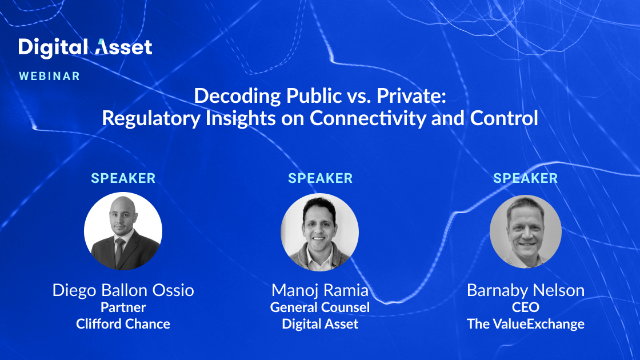 Digital Asset
WEBINAR

Decoding Public vs. Private: Regulatory Insights on Connectivity and Control

SPEAKER
Diego Ballon Ossio
Partner
Clifford Chance

SPEAKER
Manoj Ramia
General Counsel
Digital Asset

SPEAKER
Barnaby Nelson
CEO
The ValueExchange